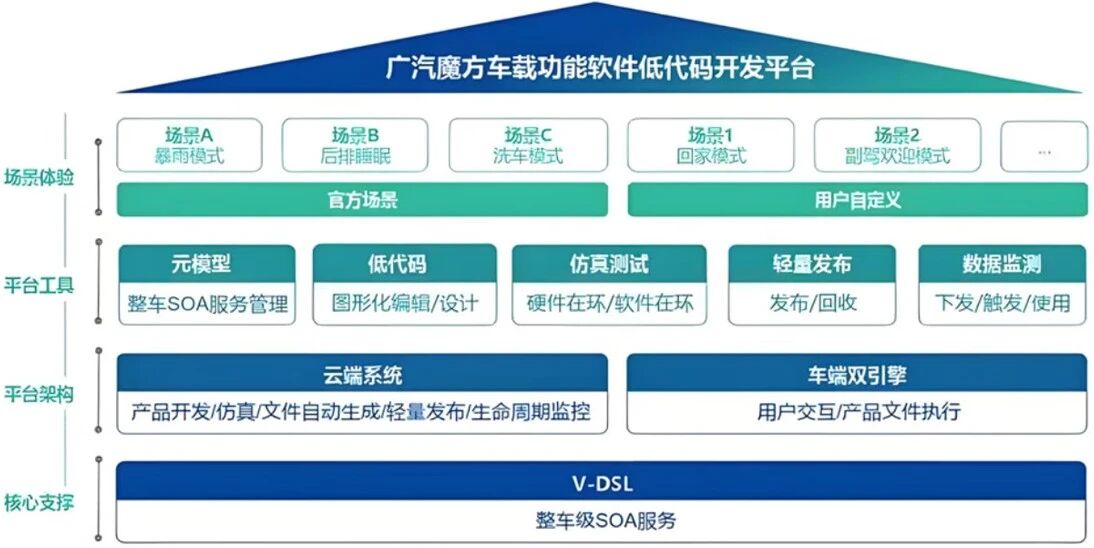 广汽魔方车载功能软件低代码开发平台

场景体验

场景A
暴雨模式

场景B
后排睡眠

场景C
洗车模式

场景1
回家模式

场景2
副驾欢迎模式

...

官方场景

用户自定义

平台工具

元模型
整车SOA服务管理

低代码
图形化编辑/设计

仿真测试
硬件在环/软件在环

轻量发布
发布/回收

数据监测
下发/触发/使用

平台架构

云端系统
产品开发/仿真/文件自动生成/轻量发布/生命周期监控

车端双引擎
用户交互/产品文件执行

核心支撑

V-DSL
整车级SOA服务